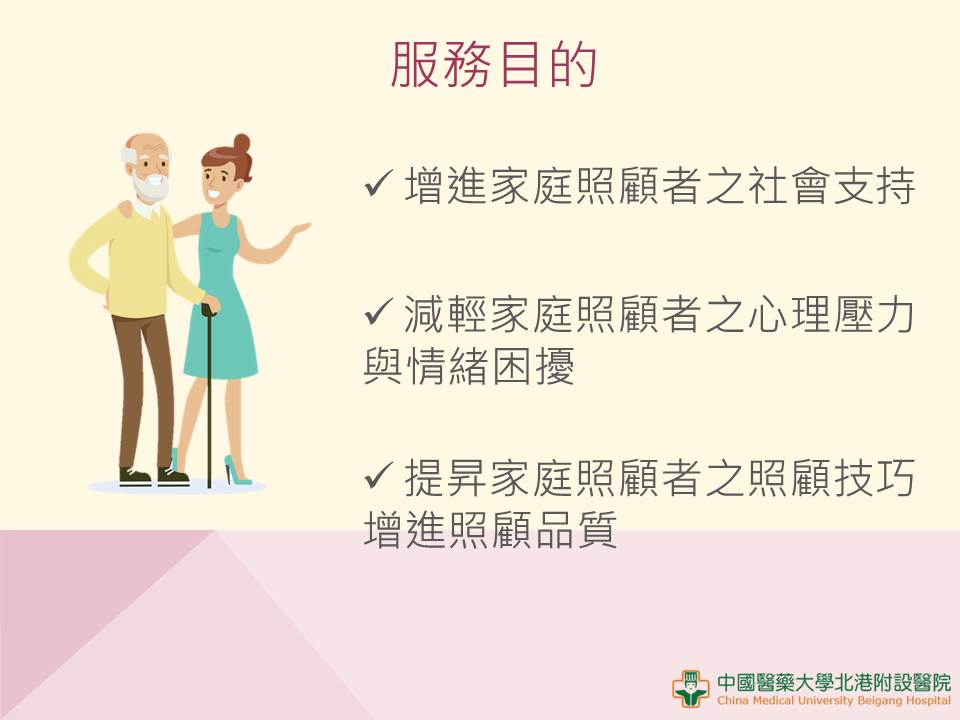 服務目的

✓ 增進家庭照顧者之社會支持

✓ 減輕家庭照顧者之心理壓力與情緒困擾

✓ 提昇家庭照顧者之照顧技巧增進照顧品質

中國醫藥大學北港附設醫院
China Medical University Beigang Hospital